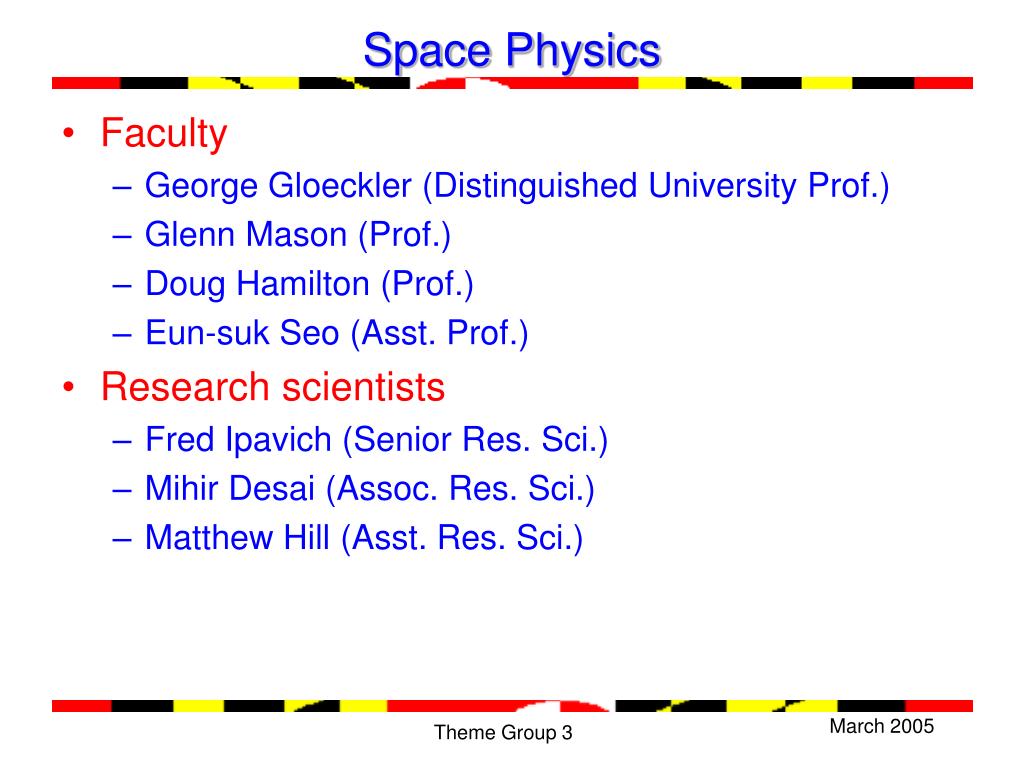 Space Physics

• Faculty
– George Gloeckler (Distinguished University Prof.)
– Glenn Mason (Prof.)
– Doug Hamilton (Prof.)
– Eun-suk Seo (Asst. Prof.)
• Research scientists
– Fred Ipavich (Senior Res. Sci.)
– Mihir Desai (Assoc. Res. Sci.)
– Matthew Hill (Asst. Res. Sci.)

Theme Group 3

March 2005